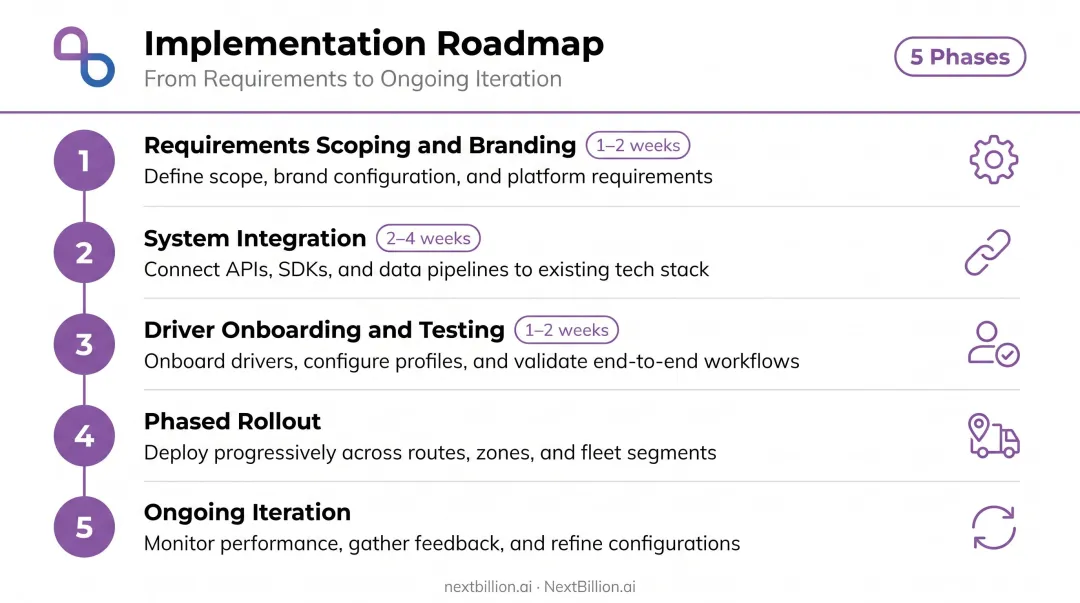 Implementation Roadmap
From Requirements to Ongoing Iteration

5 Phases

1
Requirements Scoping and Branding 1–2 weeks
Define scope, brand configuration, and platform requirements

2
System Integration 2–4 weeks
Connect APIs, SDKs, and data pipelines to existing tech stack

3
Driver Onboarding and Testing 1–2 weeks
Onboard drivers, configure profiles, and validate end-to-end workflows

4
Phased Rollout
Deploy progressively across routes, zones, and fleet segments

5
Ongoing Iteration
Monitor performance, gather feedback, and refine configurations

nextbillion.ai · NextBillion.ai